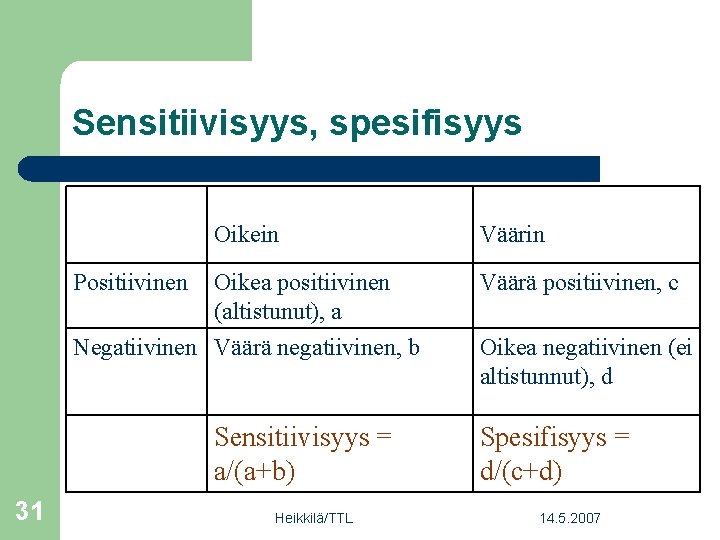 Sensitiivisyys, spesifisyys

| | Oikein | Väärin |
|---|---|---|
| Positiivinen | Oikea positiivinen (altistunut), a | Väärä positiivinen, c |
| Negatiivinen | Väärä negatiivinen, b | Oikea negatiivinen (ei altistunnut), d |
| | Sensitiivisyys = a/(a+b) | Spesifisyys = d/(c+d) |

31

Heikkilä/TTL

14.5.2007